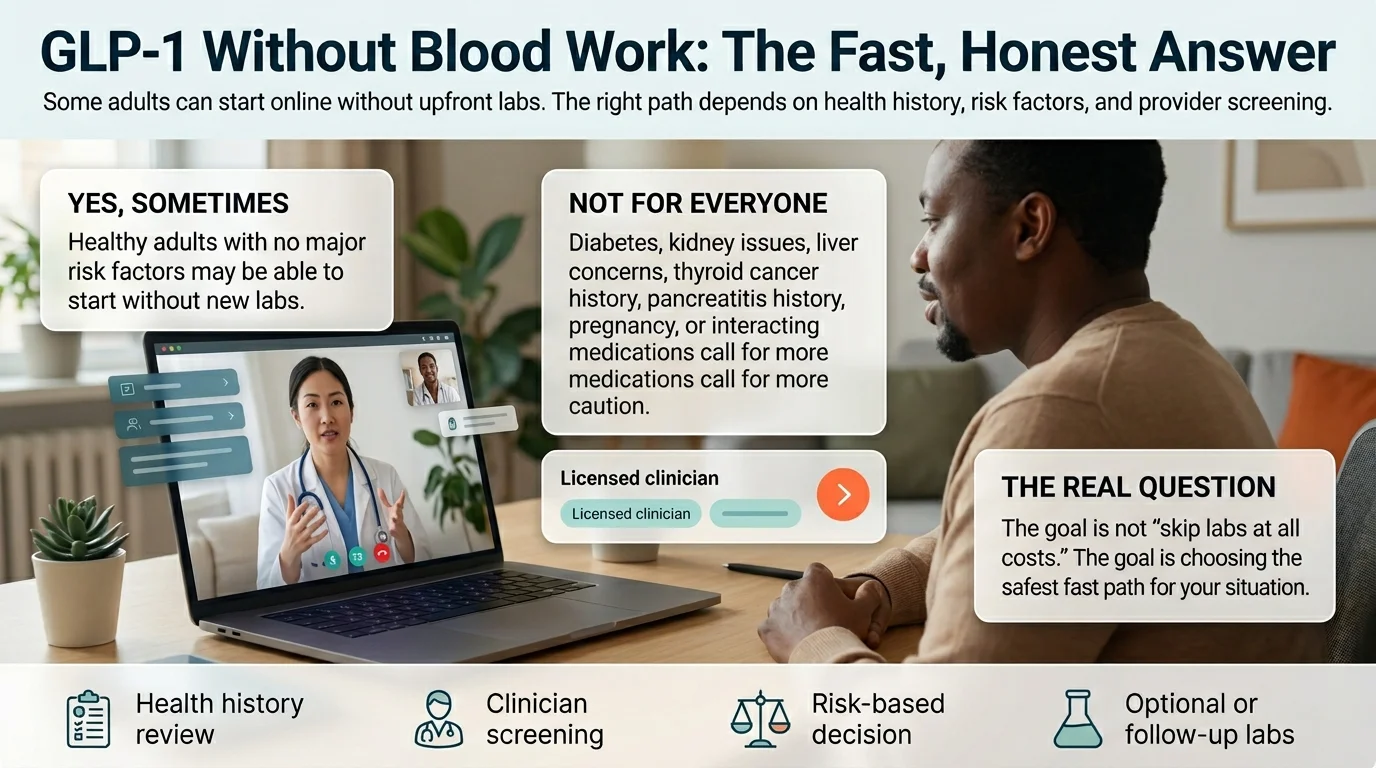 GLP-1 Without Blood Work: The Fast, Honest Answer

Some adults can start online without upfront labs. The right path depends on health history, risk factors, and provider screening.

YES, SOMETIMES

Healthy adults with no major risk factors may be able to start without new labs.

NOT FOR EVERYONE

Diabetes, kidney issues, liver concerns, thyroid cancer history, pancreatitis history, pregnancy, or interacting medications call for more medications call for more caution.

Licensed clinician

Licensed clinician

THE REAL QUESTION

The goal is not "skip labs at all costs." The goal is choosing the safest fast path for your situation.

Health history review

Clinician screening

Risk-based decision

Optional or follow-up labs